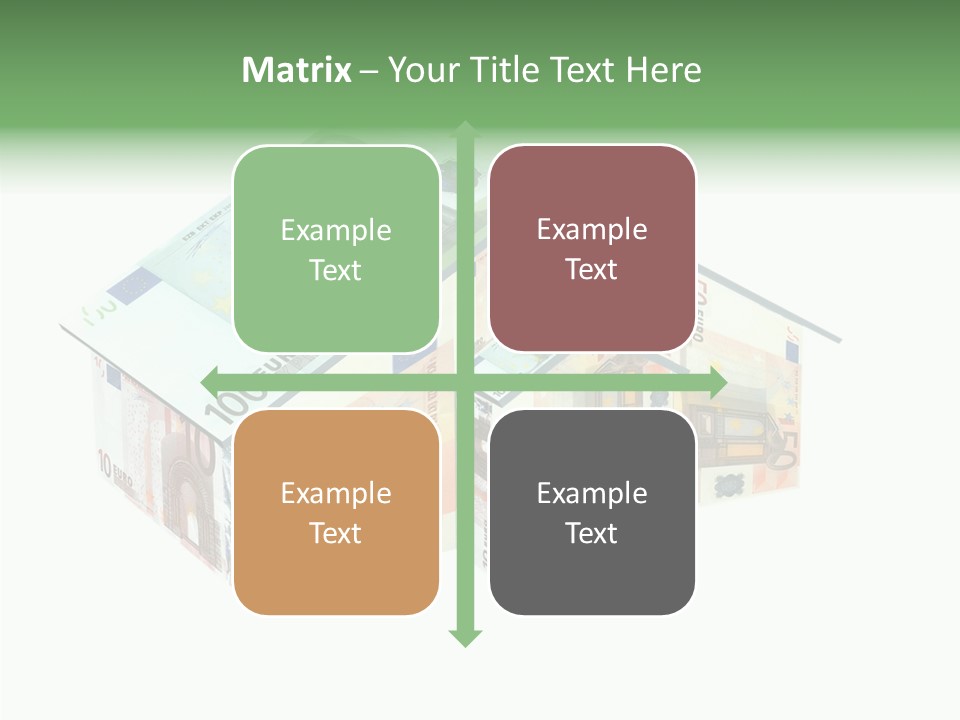 Matrix – Your Title Text Here

Example Text

Example Text

Example Text

Example Text